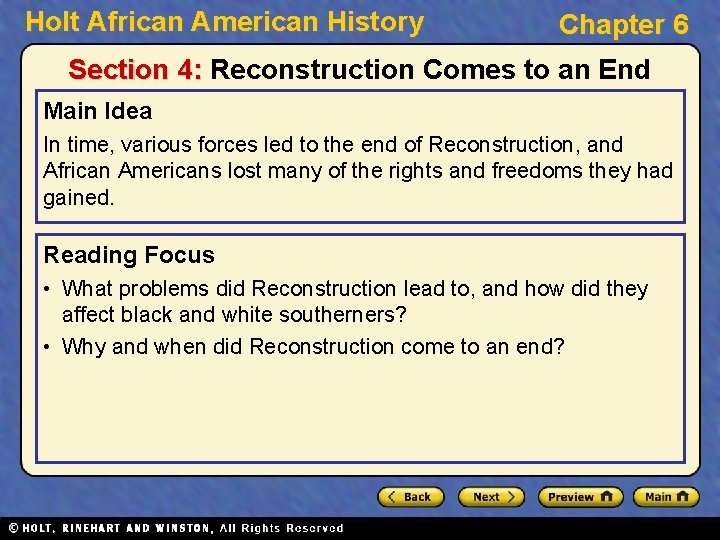 Holt African American History

Chapter 6

Section 4: Reconstruction Comes to an End

Main Idea

In time, various forces led to the end of Reconstruction, and African Americans lost many of the rights and freedoms they had gained.

Reading Focus

• What problems did Reconstruction lead to, and how did they affect black and white southerners?

• Why and when did Reconstruction come to an end?

Back

Next

Preview

Main

© HOLT, RINEHART AND WINSTON, All Rights Reserved